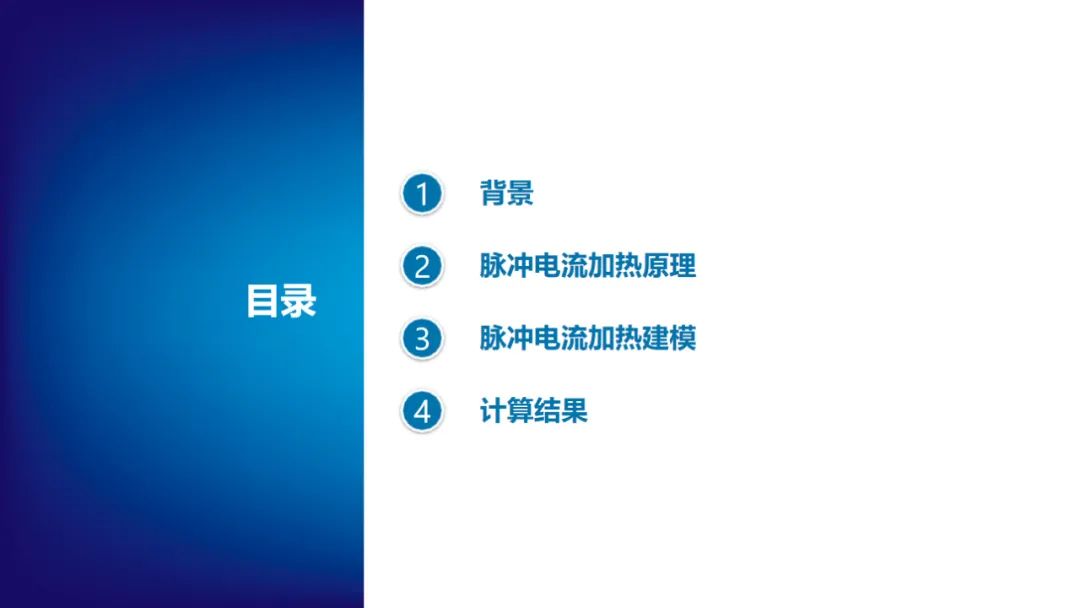 目录

1 背景

2 脉冲电流加热原理

3 脉冲电流加热建模

4 计算结果